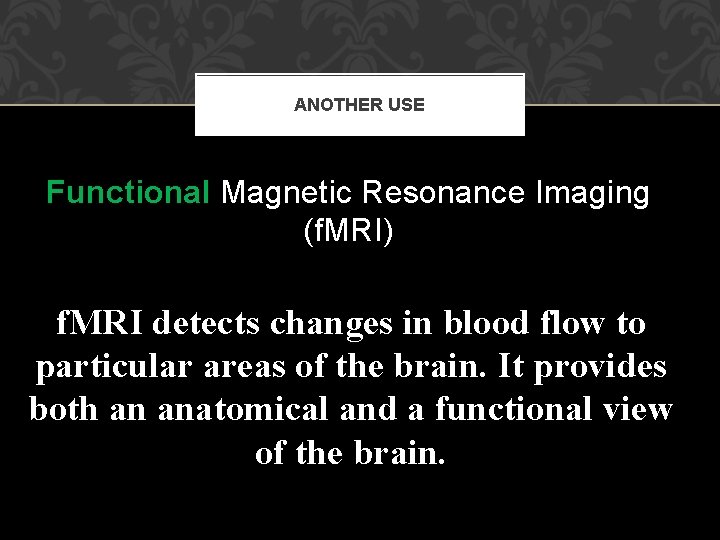 ANOTHER USE

Functional Magnetic Resonance Imaging (fMRI)

fMRI detects changes in blood flow to particular areas of the brain. It provides both an anatomical and a functional view of the brain.